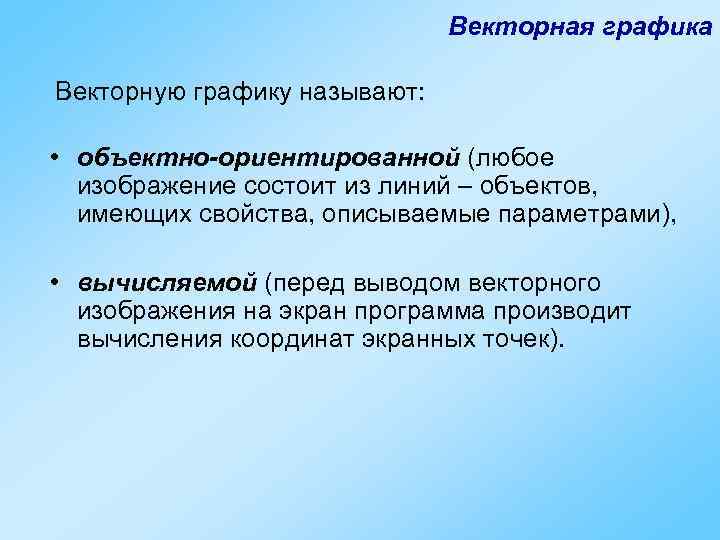 Векторная графика

Векторную графику называют:

• объектно-ориентированной (любое изображение состоит из линий – объектов, имеющих свойства, описываемые параметрами),

• вычисляемой (перед выводом векторного изображения на экран программа производит вычисления координат экранных точек).